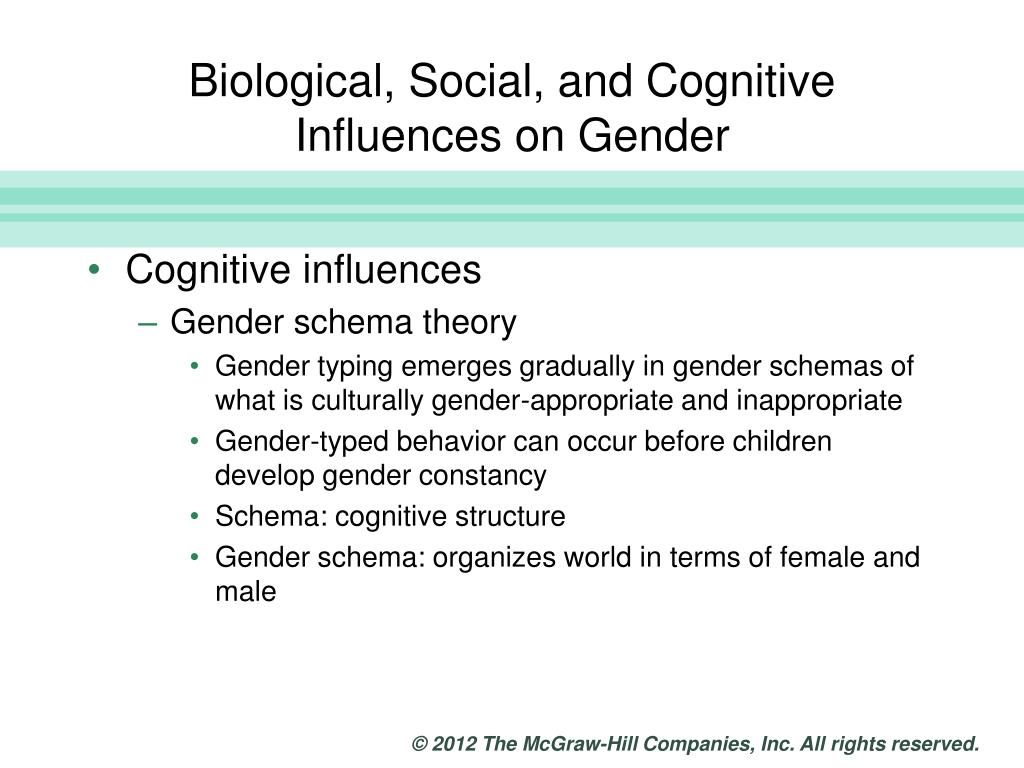 Biological, Social, and Cognitive Influences on Gender

• Cognitive influences
– Gender schema theory
• Gender typing emerges gradually in gender schemas of what is culturally gender-appropriate and inappropriate
• Gender-typed behavior can occur before children develop gender constancy
• Schema: cognitive structure
• Gender schema: organizes world in terms of female and male

© 2012 The McGraw-Hill Companies, Inc. All rights reserved.